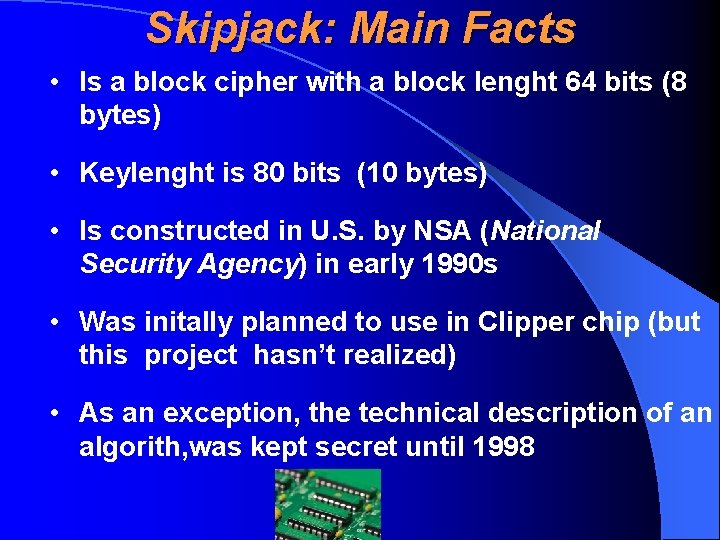 Skipjack: Main Facts

• Is a block cipher with a block lenght 64 bits (8 bytes)

• Keylenght is 80 bits (10 bytes)

• Is constructed in U.S. by NSA (National Security Agency) in early 1990s

• Was initally planned to use in Clipper chip (but this project hasn't realized)

• As an exception, the technical description of an algorith,was kept secret until 1998